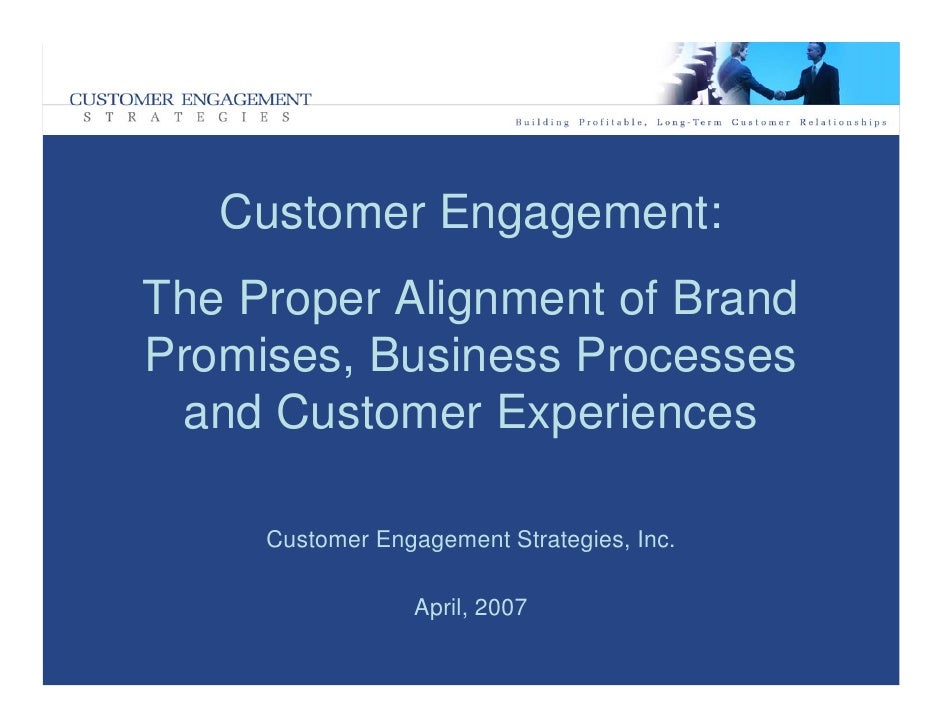 CUSTOMER ENGAGEMENT
STRATEGIES

Building Profitable, Long-Term Customer Relationships

Customer Engagement:

The Proper Alignment of Brand Promises, Business Processes and Customer Experiences

Customer Engagement Strategies, Inc.

April, 2007